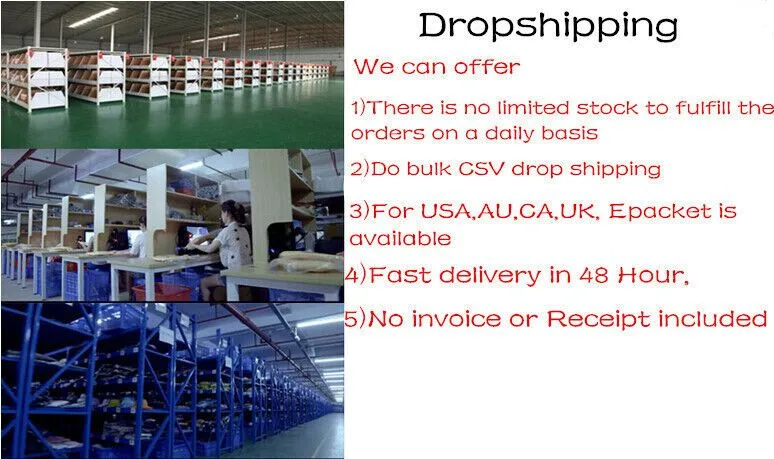 Dropshipping

We can offer

1)There is no limited stock to fulfill the orders on a daily basis

2)Do bulk CSV drop shipping

3)For USA,AU,CA,UK, Epacket is available

4)Fast delivery in 48 Hour,

5)No invoice or Receipt included